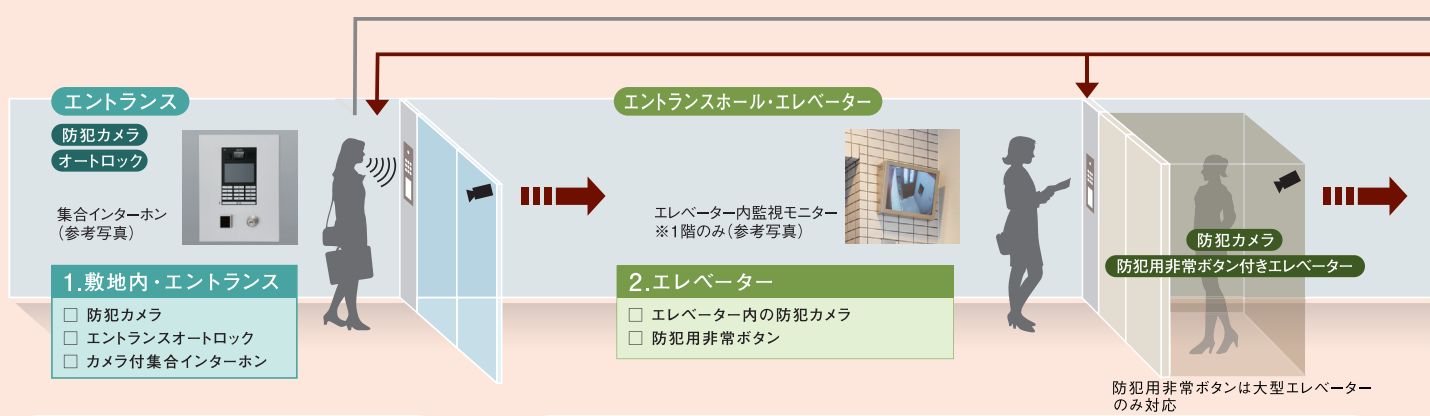 エントランス

防犯カメラ

オートロック

集合インターホン
（参考写真）

1.敷地内・エントランス

□ 防犯カメラ
□ エントランスオートロック
□ カメラ付集合インターホン

エントランスホール・エレベーター

エレベーター内監視モニター
※1階のみ（参考写真）

2.エレベーター

□ エレベーター内の防犯カメラ
□ 防犯用非常ボタン

防犯カメラ

防犯用非常ボタン付きエレベーター

防犯用非常ボタンは大型エレベーターのみ対応